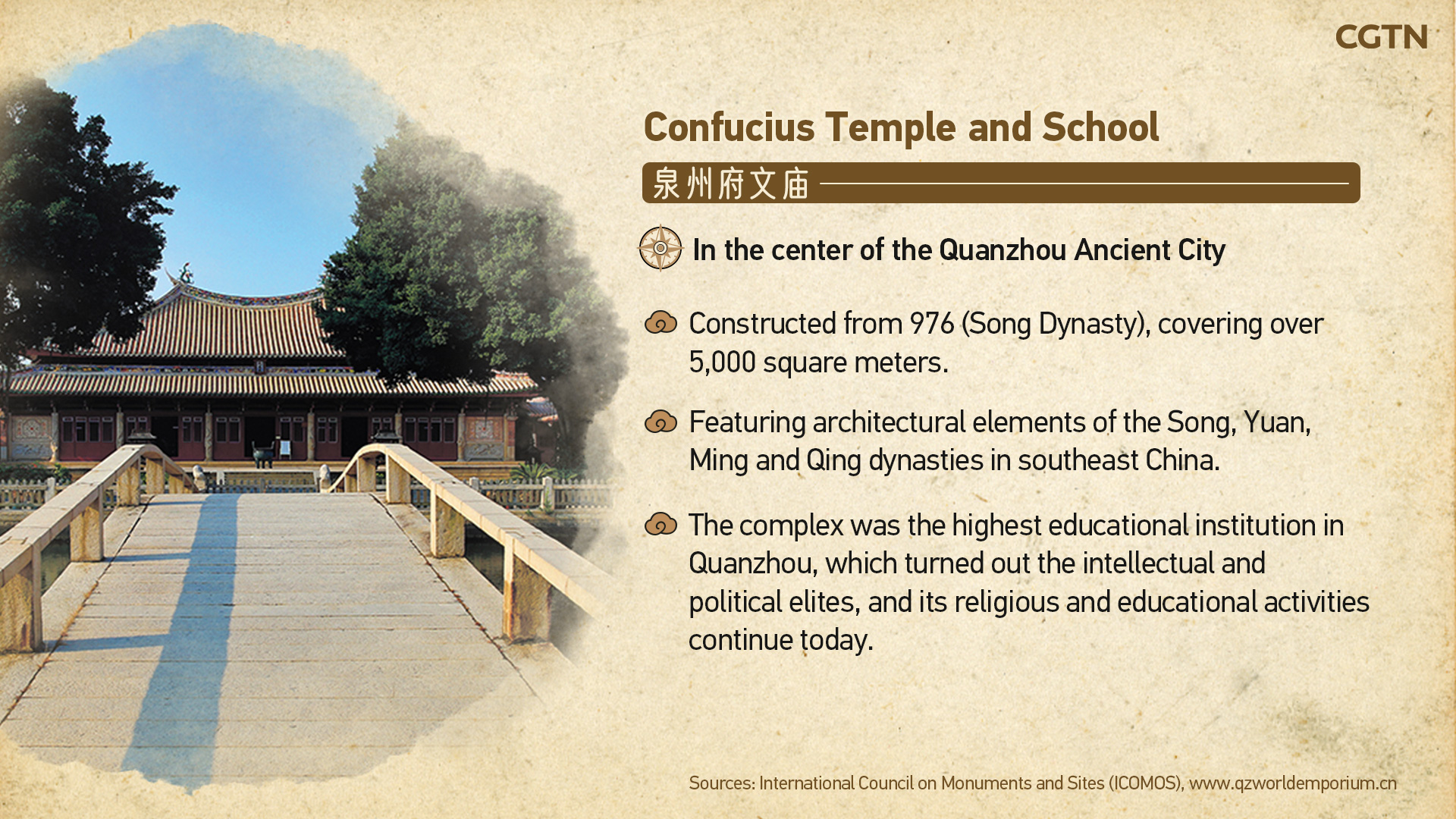 CGTN

Confucius Temple and School

泉州府文庙

In the center of the Quanzhou Ancient City

Constructed from 976 (Song Dynasty), covering over 5,000 square meters.

Featuring architectural elements of the Song, Yuan, Ming and Qing dynasties in southeast China.

The complex was the highest educational institution in Quanzhou, which turned out the intellectual and political elites, and its religious and educational activities continue today.

Sources: International Council on Monuments and Sites (ICOMOS), www.qzworldemporium.cn